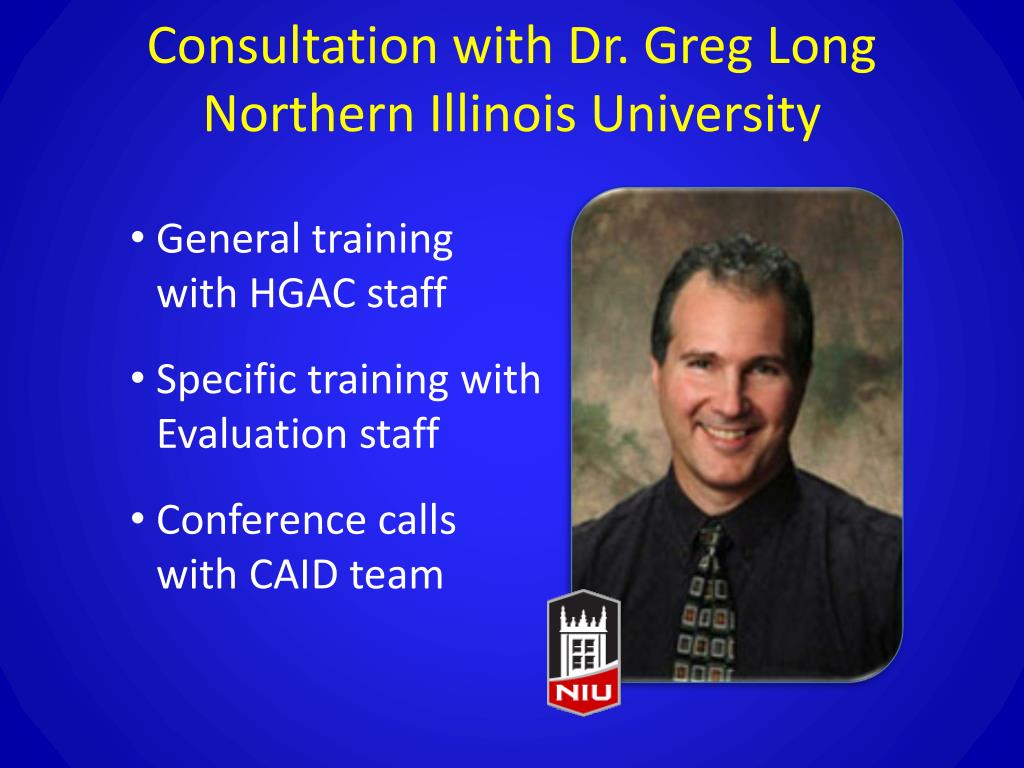 Consultation with Dr. Greg Long
Northern Illinois University

• General training with HGAC staff

• Specific training with Evaluation staff

• Conference calls with CAID team

NIU